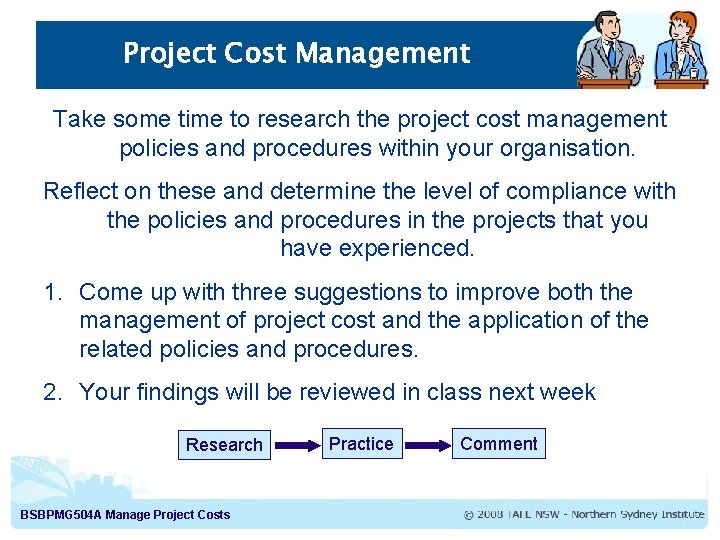 Project Cost Management

Take some time to research the project cost management policies and procedures within your organisation.

Reflect on these and determine the level of compliance with the policies and procedures in the projects that you have experienced.

1. Come up with three suggestions to improve both the management of project cost and the application of the related policies and procedures.

2. Your findings will be reviewed in class next week

Research

Practice

Comment

BSBPMG504A Manage Project Costs

© 2008 TAFE NSW - Northern Sydney Institute